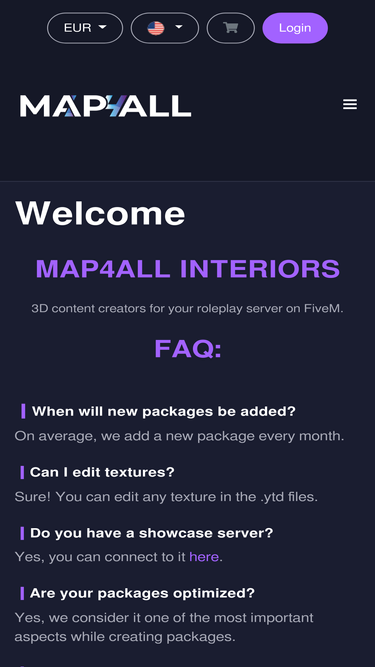 EUR

Login

MAP4ALL

Welcome

MAP4ALL INTERIORS

3D content creators for your roleplay server on FiveM.

FAQ:

When will new packages be added?

On average, we add a new package every month.

Can I edit textures?

Sure! You can edit any texture in the .ytd files.

Do you have a showcase server?

Yes, you can connect to it here.

Are your packages optimized?

Yes, we consider it one of the most important aspects while creating packages.